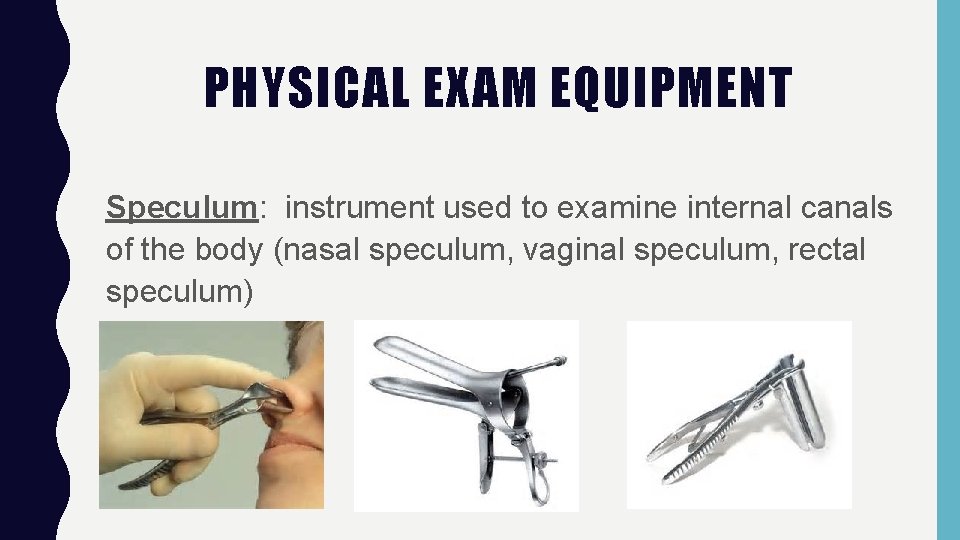 PHYSICAL EXAM EQUIPMENT

Speculum: instrument used to examine internal canals of the body (nasal speculum, vaginal speculum, rectal speculum)